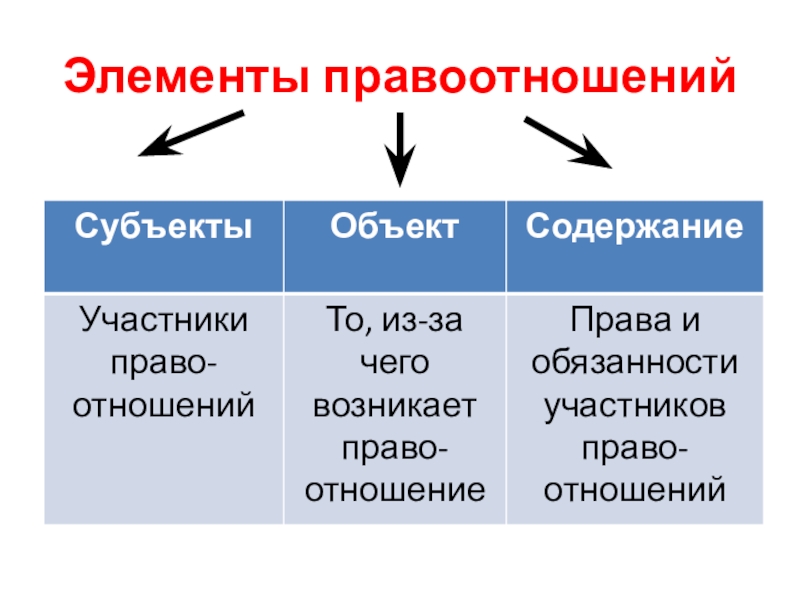 Элементы правоотношений

| Субъекты | Объект | Содержание |
|---|---|---|
| Участники правоотношений | То, из-за чего возникает правоотношение | Права и обязанности участников правоотношений |